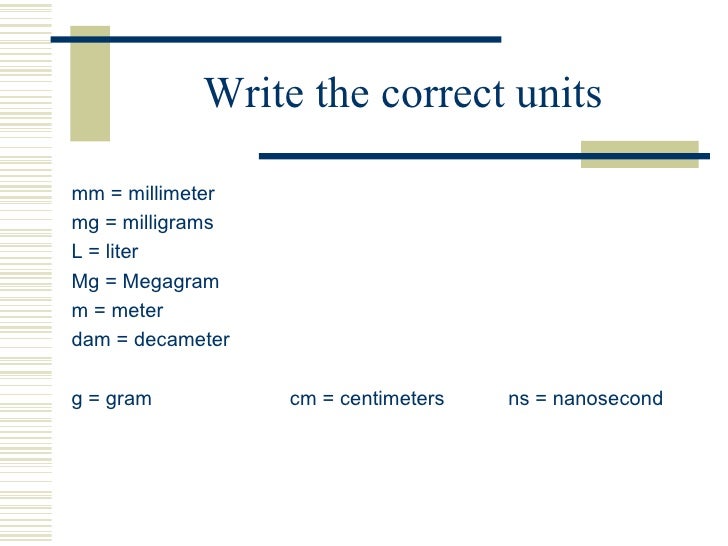 Write the correct units

mm = millimeter
mg = milligrams
L = liter
Mg = Megagram
m = meter
dam = decameter

g = gram

cm = centimeters

ns = nanosecond